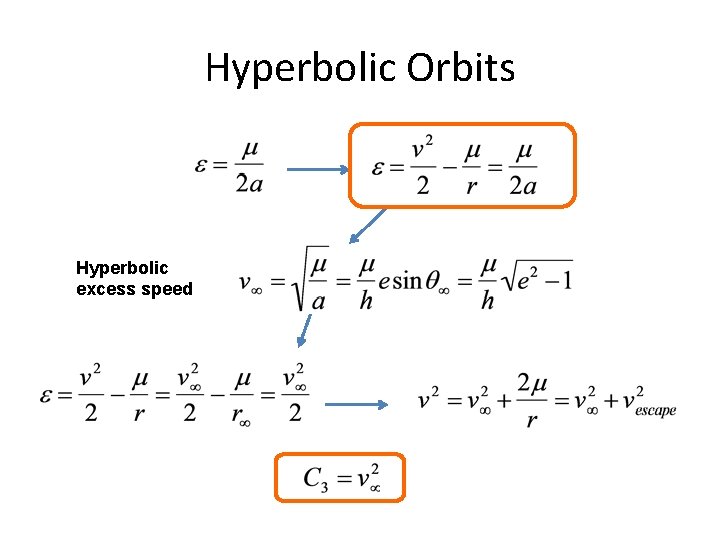 Hyperbolic Orbits

$\varepsilon = \frac{\mu}{2a}$

$\varepsilon = \frac{v^2}{2} - \frac{\mu}{r} = \frac{\mu}{2a}$

Hyperbolic excess speed

$v_\infty = \sqrt{\frac{\mu}{a}} = \frac{\mu}{h} e \sin\theta_\infty = \frac{\mu}{h}\sqrt{e^2 - 1}$

$\varepsilon = \frac{v^2}{2} - \frac{\mu}{r} = \frac{v_\infty^2}{2} - \frac{\mu}{r_\infty} = \frac{v_\infty^2}{2}$

$v^2 = v_\infty^2 + \frac{2\mu}{r} = v_\infty^2 + v_{escape}^2$

$C_3 = v_\infty^2$